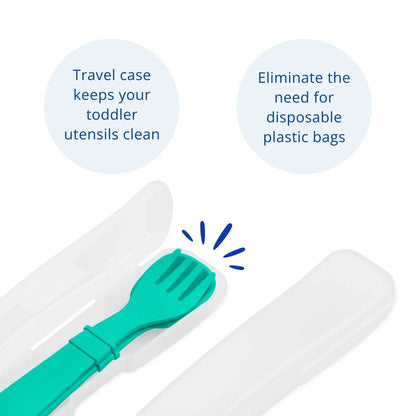 Travel case keeps your toddler utensils clean

Eliminate the need for disposable plastic bags